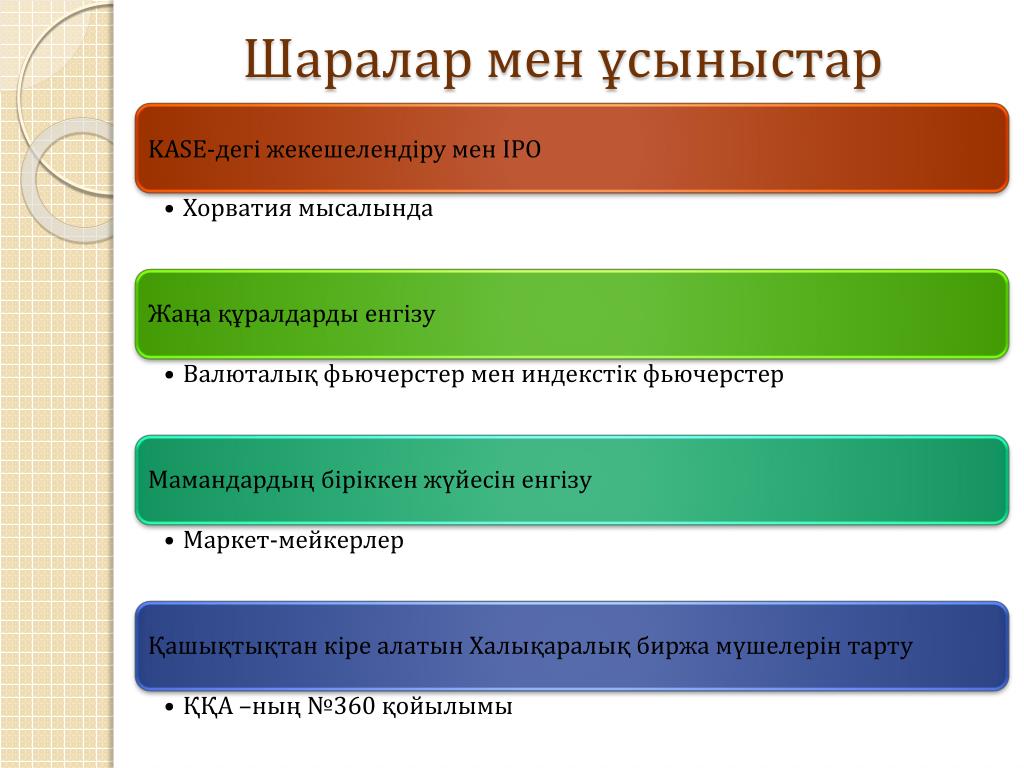 Шаралар мен ұсыныстар

KASE-дегі жекешелендіру мен IPO

• Хорватия мысалында

Жаңа құралдарды енгізу

• Валюталық фьючерстер мен индекстік фьючерстер

Мамандардың біріккен жүйесін енгізу

• Маркет-мейкерлер

Қашықтықтан кіре алатын Халықаралық биржа мүшелерін тарту

• ҚҚА –ның №360 қойылымы